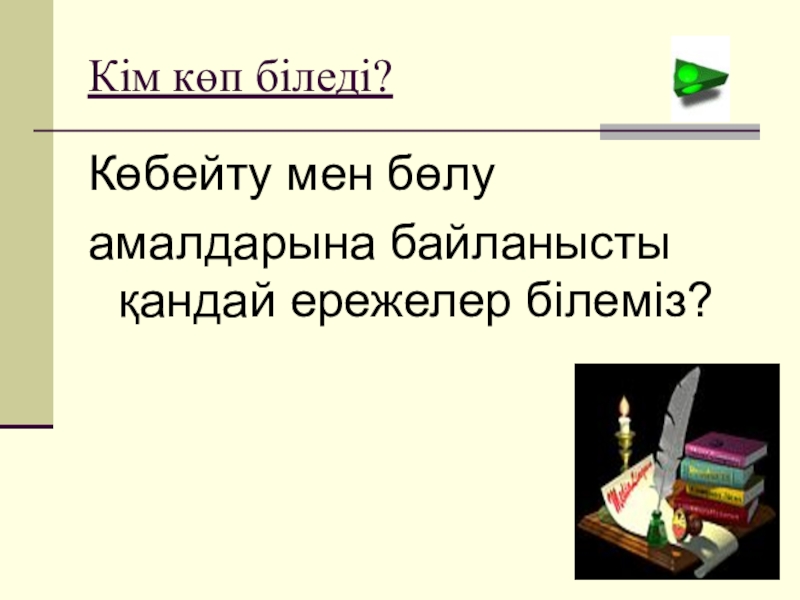 Кім көп біледі?

Көбейту мен бөлу амалдарына байланысты қандай ережелер білеміз?